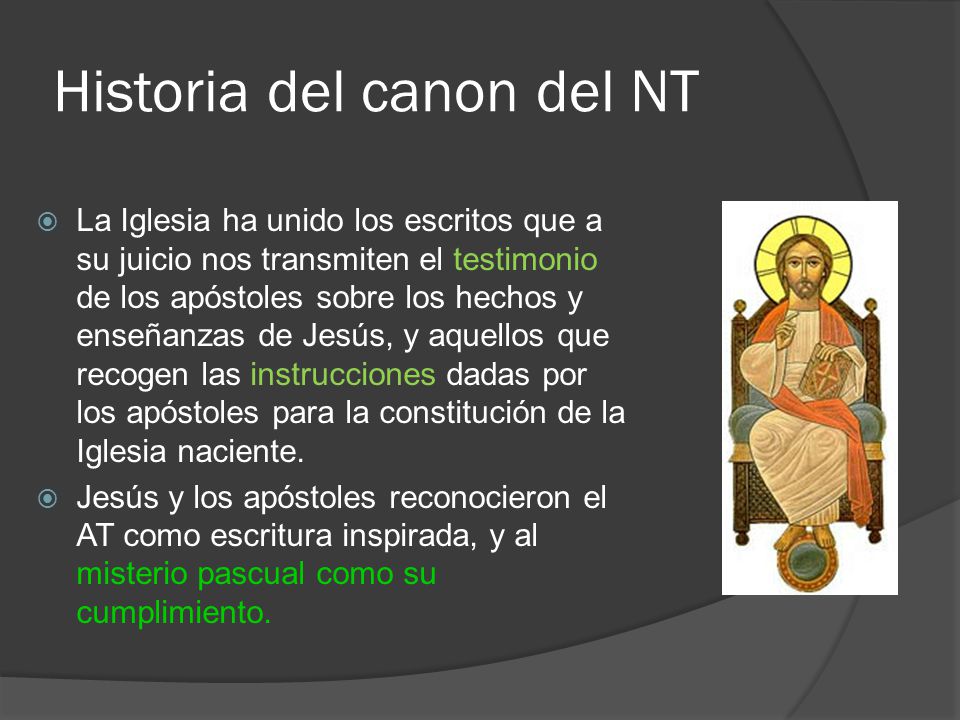 Historia del canon del NT

La Iglesia ha unido los escritos que a su juicio nos transmiten el testimonio de los apóstoles sobre los hechos y enseñanzas de Jesús, y aquellos que recogen las instrucciones dadas por los apóstoles para la constitución de la Iglesia naciente.

Jesús y los apóstoles reconocieron el AT como escritura inspirada, y al misterio pascual como su cumplimiento.